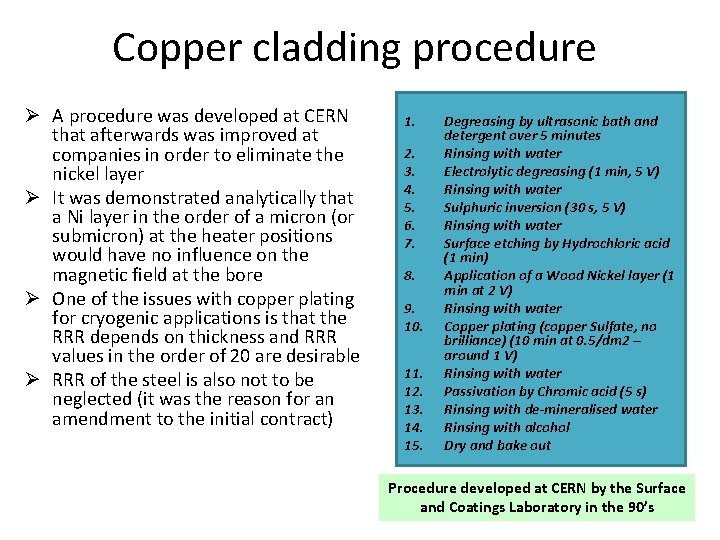 Copper cladding procedure

➢ A procedure was developed at CERN that afterwards was improved at companies in order to eliminate the nickel layer
➢ It was demonstrated analytically that a Ni layer in the order of a micron (or submicron) at the heater positions would have no influence on the magnetic field at the bore
➢ One of the issues with copper plating for cryogenic applications is that the RRR depends on thickness and RRR values in the order of 20 are desirable
➢ RRR of the steel is also not to be neglected (it was the reason for an amendment to the initial contract)

1. Degreasing by ultrasonic bath and detergent over 5 minutes
2. Rinsing with water
3. Electrolytic degreasing (1 min, 5 V)
4. Rinsing with water
5. Sulphuric inversion (30 s, 5 V)
6. Rinsing with water
7. Surface etching by Hydrochloric acid (1 min)
8. Application of a Wood Nickel layer (1 min at 2 V)
9. Rinsing with water
10. Copper plating (copper Sulfate, no brilliance) (10 min at 0.5/dm2 – around 1 V)
11. Rinsing with water
12. Passivation by Chromic acid (5 s)
13. Rinsing with de-mineralised water
14. Rinsing with alcohol
15. Dry and bake out

Procedure developed at CERN by the Surface and Coatings Laboratory in the 90's